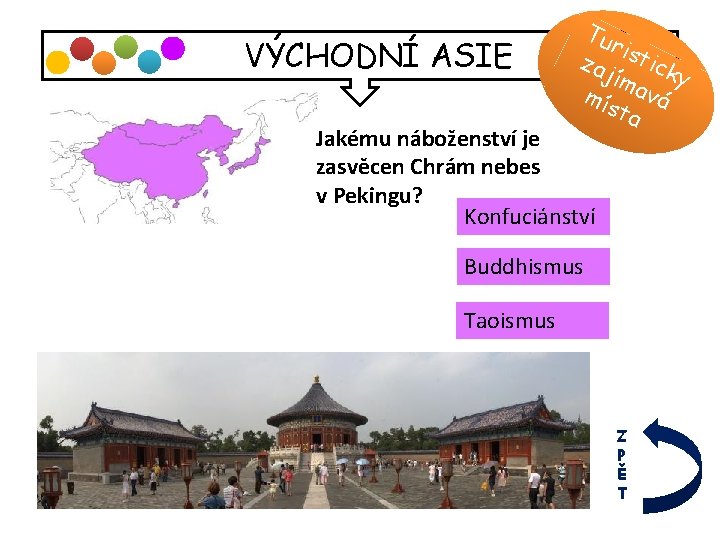 VÝCHODNÍ ASIE

Turisticky zajímavá místa

Jakému náboženství je zasvěcen Chrám nebes v Pekingu?

Konfuciánství

Buddhismus

Taoismus

ZPĚT